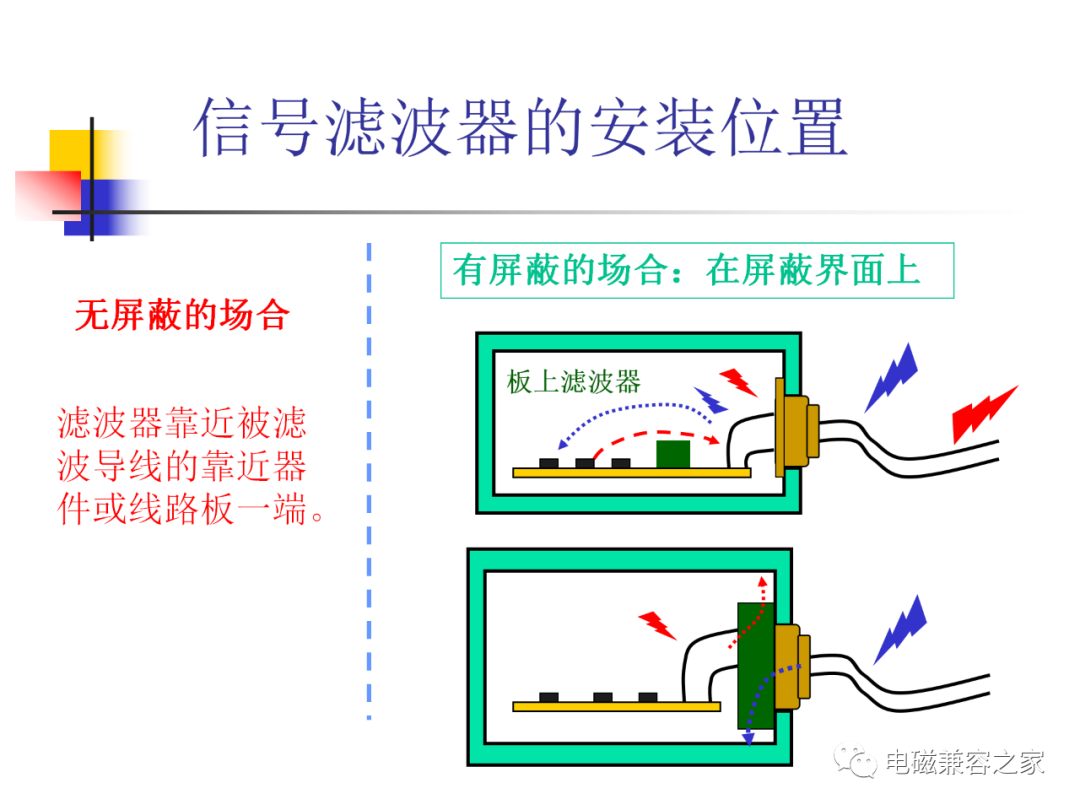 信号滤波器的安装位置

无屏蔽的场合

滤波器靠近被滤波导线的靠近器件或线路板一端。

有屏蔽的场合：在屏蔽界面上

板上滤波器

电磁兼容之家